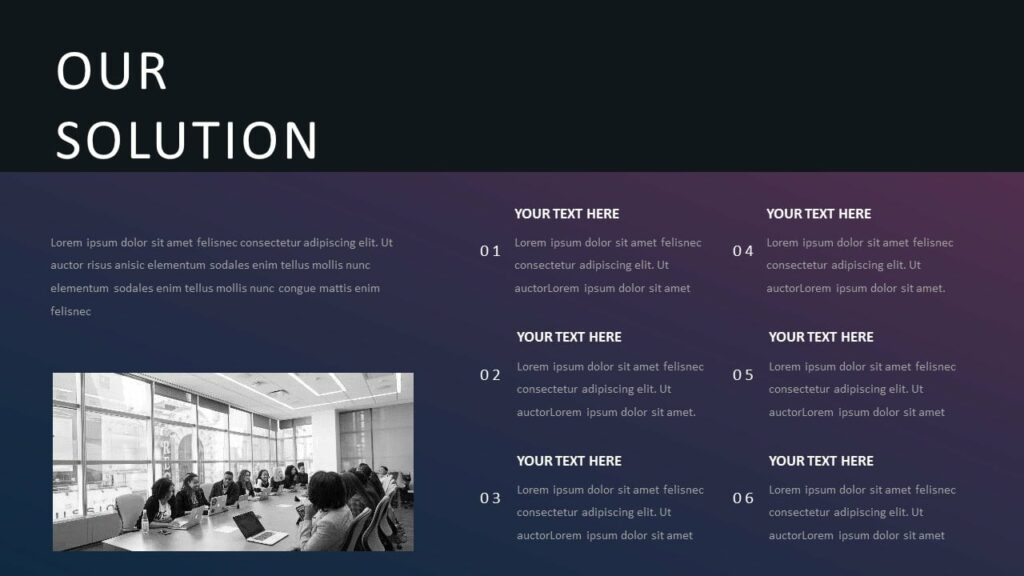 OUR SOLUTION

Lorem ipsum dolor sit amet felisnec consectetur adipiscing elit. Ut auctor risus anisic elementum sodales enim tellus mollis nunc elementum sodales enim tellus mollis nunc congue mattis enim felisnec

01
YOUR TEXT HERE
Lorem ipsum dolor sit amet felisnec consectetur adipiscing elit. Ut auctorLorem ipsum dolor sit amet

02
YOUR TEXT HERE
Lorem ipsum dolor sit amet felisnec consectetur adipiscing elit. Ut auctorLorem ipsum dolor sit amet.

03
YOUR TEXT HERE
Lorem ipsum dolor sit amet felisnec consectetur adipiscing elit. Ut auctorLorem ipsum dolor sit amet

04
YOUR TEXT HERE
Lorem ipsum dolor sit amet felisnec consectetur adipiscing elit. Ut auctorLorem ipsum dolor sit amet.

05
YOUR TEXT HERE
Lorem ipsum dolor sit amet felisnec consectetur adipiscing elit. Ut auctorLorem ipsum dolor sit amet

06
YOUR TEXT HERE
Lorem ipsum dolor sit amet felisnec consectetur adipiscing elit. Ut auctorLorem ipsum dolor sit amet